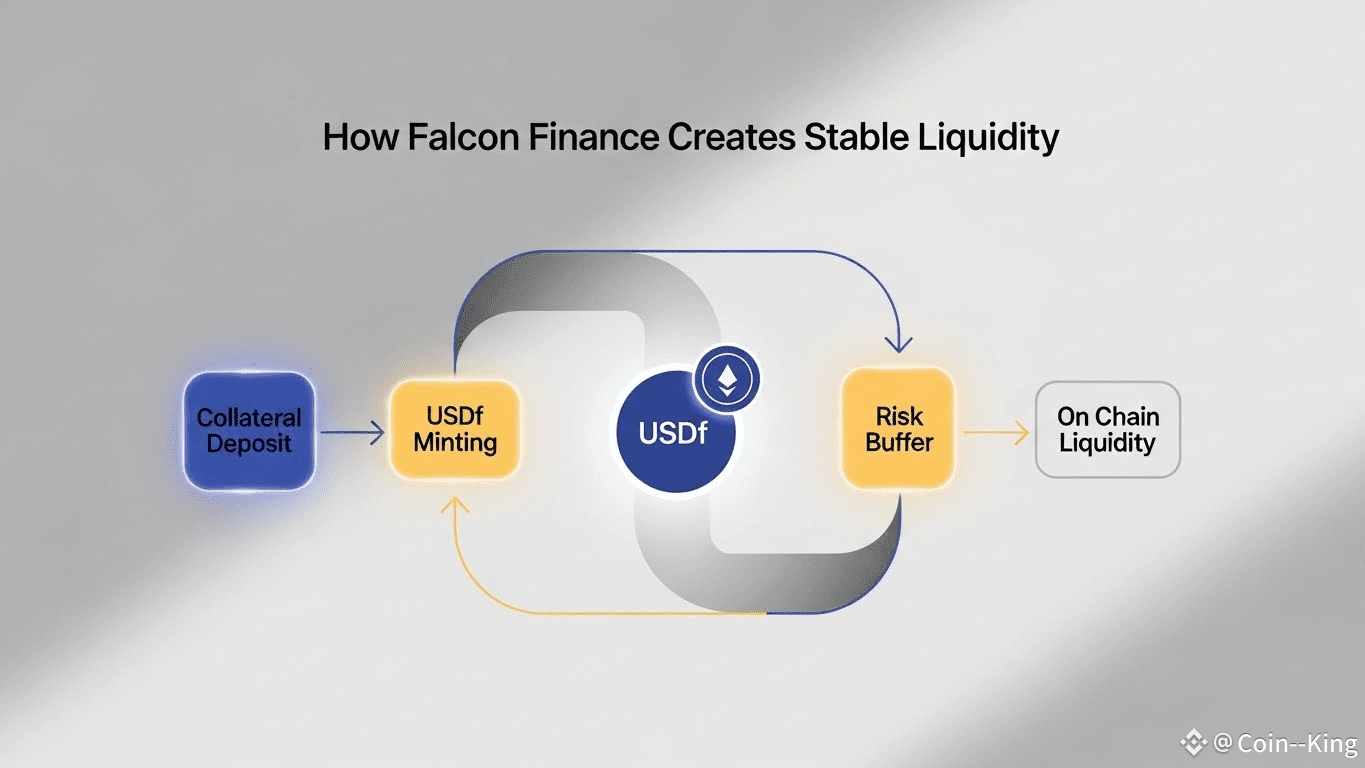 How Falcon Finance Creates Stable Liquidity

Collateral Deposit

USDf Minting

USDf

Risk Buffer

On Chain Liquidity

@Coin--King